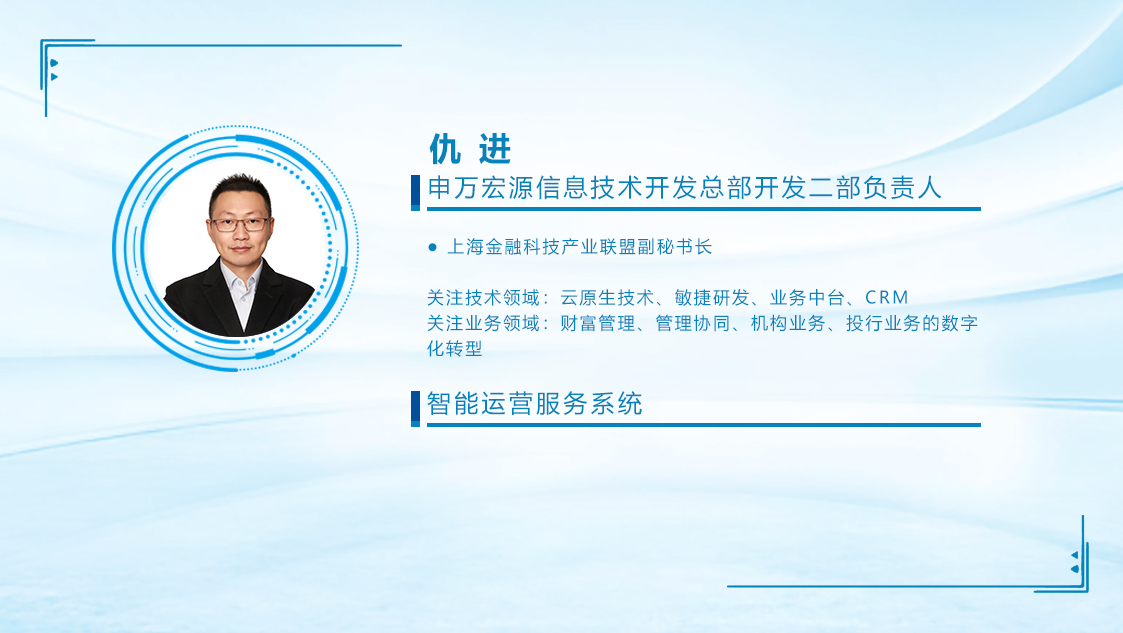 仇 进

申万宏源信息技术开发总部开发二部负责人

● 上海金融科技产业联盟副秘书长

关注技术领域：云原生技术、敏捷研发、业务中台、CRM
关注业务领域：财富管理、管理协同、机构业务、投行业务的数字化转型

智能运营服务系统